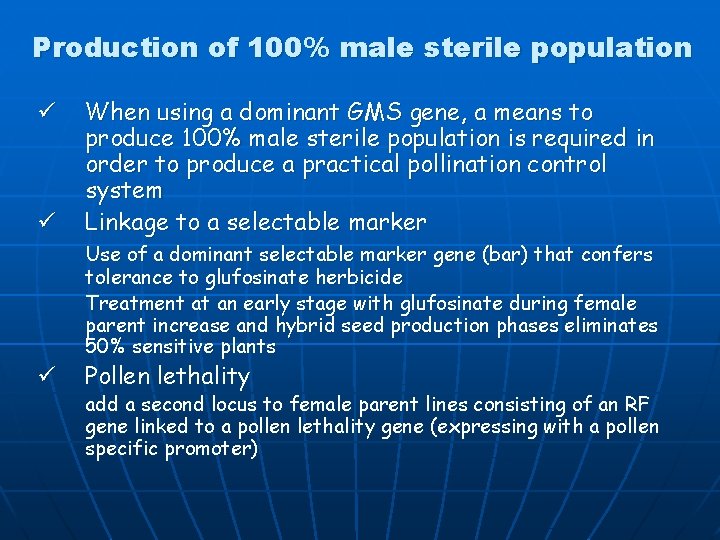 Production of 100% male sterile population

✓ When using a dominant GMS gene, a means to produce 100% male sterile population is required in order to produce a practical pollination control system

✓ Linkage to a selectable marker

Use of a dominant selectable marker gene (bar) that confers tolerance to glufosinate herbicide

Treatment at an early stage with glufosinate during female parent increase and hybrid seed production phases eliminates 50% sensitive plants

✓ Pollen lethality

add a second locus to female parent lines consisting of an RF gene linked to a pollen lethality gene (expressing with a pollen specific promoter)